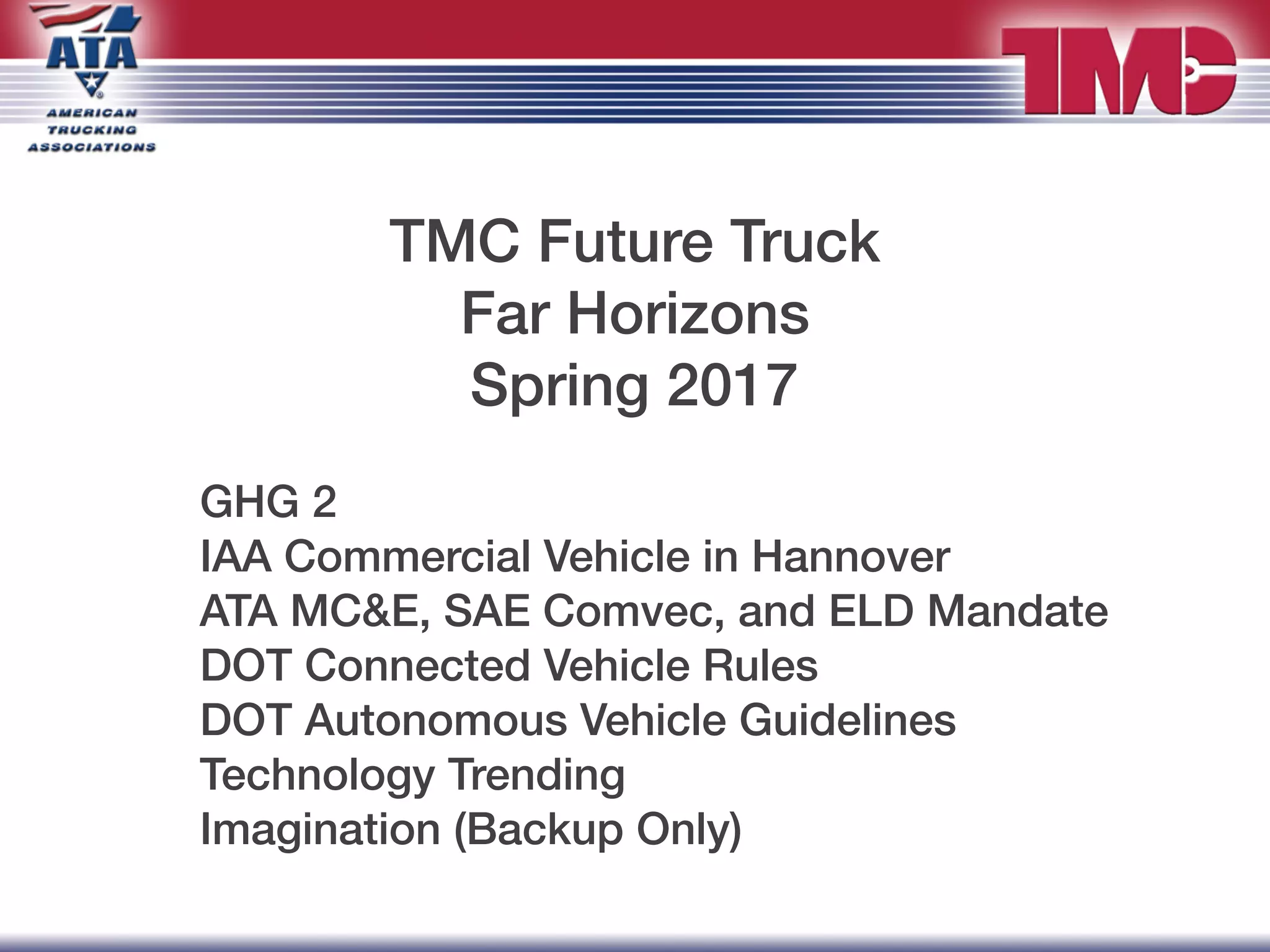 ATA
AMERICAN TRUCKING ASSOCIATIONS

TMC

TMC Future Truck
Far Horizons
Spring 2017

GHG 2
IAA Commercial Vehicle in Hannover
ATA MC&E, SAE Comvec, and ELD Mandate
DOT Connected Vehicle Rules
DOT Autonomous Vehicle Guidelines
Technology Trending
Imagination (Backup Only)